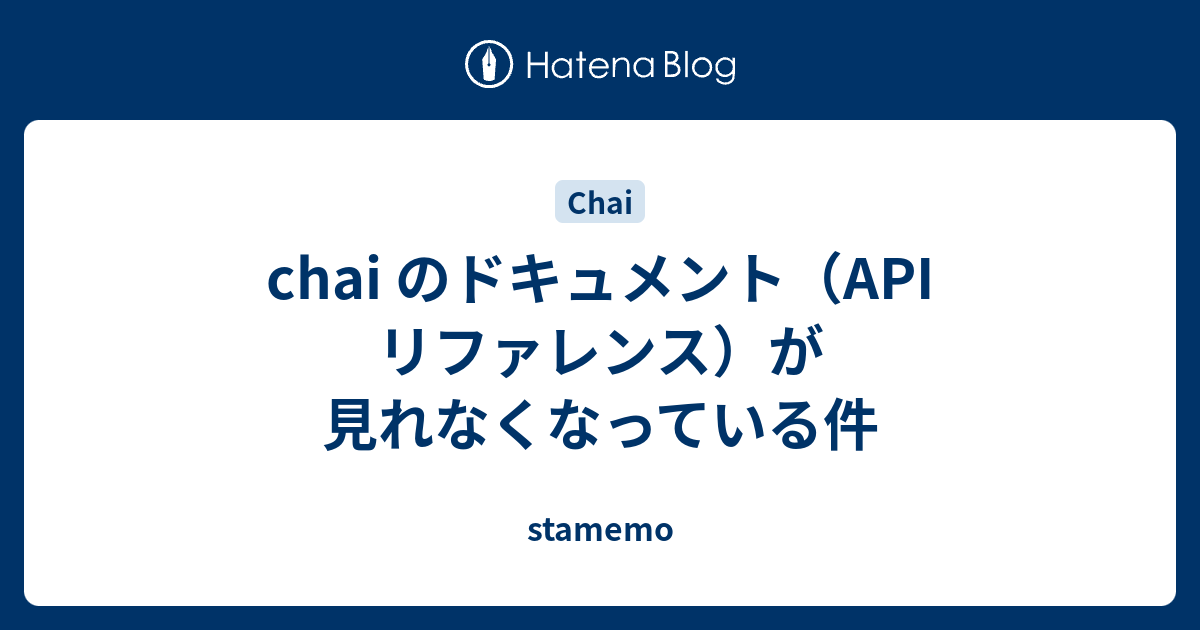 Hatena Blog

Chai

chai のドキュメント（API リファレンス）が見れなくなっている件

stamemo